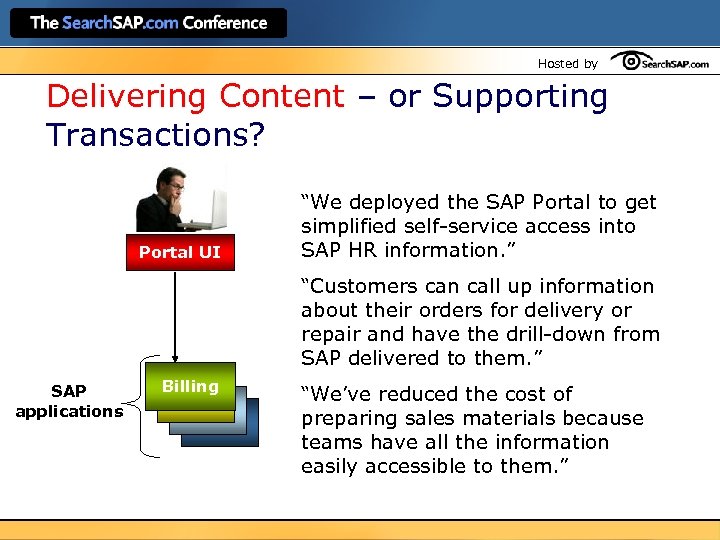 The SearchSAP.com Conference

Hosted by SearchSAP.com

Delivering Content – or Supporting Transactions?

Portal UI

SAP applications

Billing

“We deployed the SAP Portal to get simplified self-service access into SAP HR information.”

“Customers can call up information about their orders for delivery or repair and have the drill-down from SAP delivered to them.”

“We’ve reduced the cost of preparing sales materials because teams have all the information easily accessible to them.”